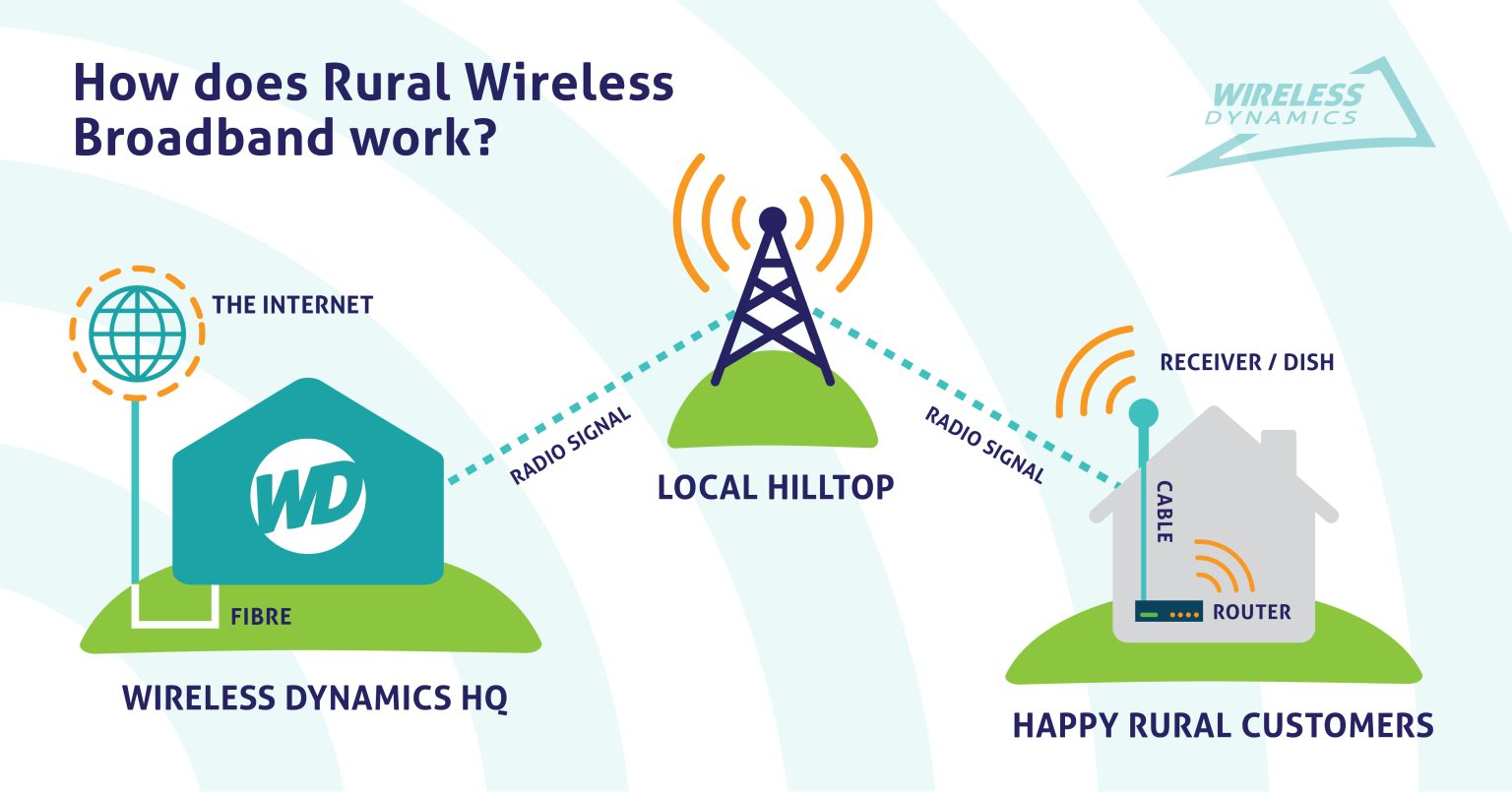 How does Rural Wireless Broadband work?

WIRELESS DYNAMICS

THE INTERNET

WD

FIBRE

WIRELESS DYNAMICS HQ

RADIO SIGNAL

LOCAL HILLTOP

RADIO SIGNAL

RECEIVER / DISH

CABLE

ROUTER

HAPPY RURAL CUSTOMERS